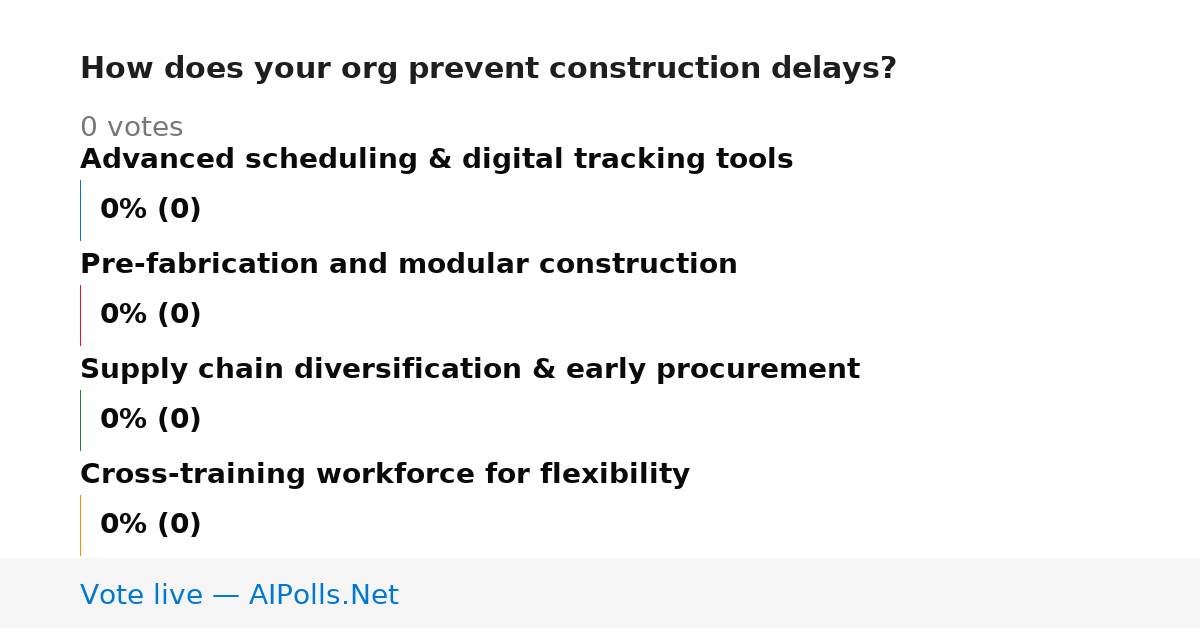 How does your org prevent construction delays?

0 votes

Advanced scheduling & digital tracking tools

0% (0)

Pre-fabrication and modular construction

0% (0)

Supply chain diversification & early procurement

0% (0)

Cross-training workforce for flexibility

0% (0)

Vote live — AIPolls.Net